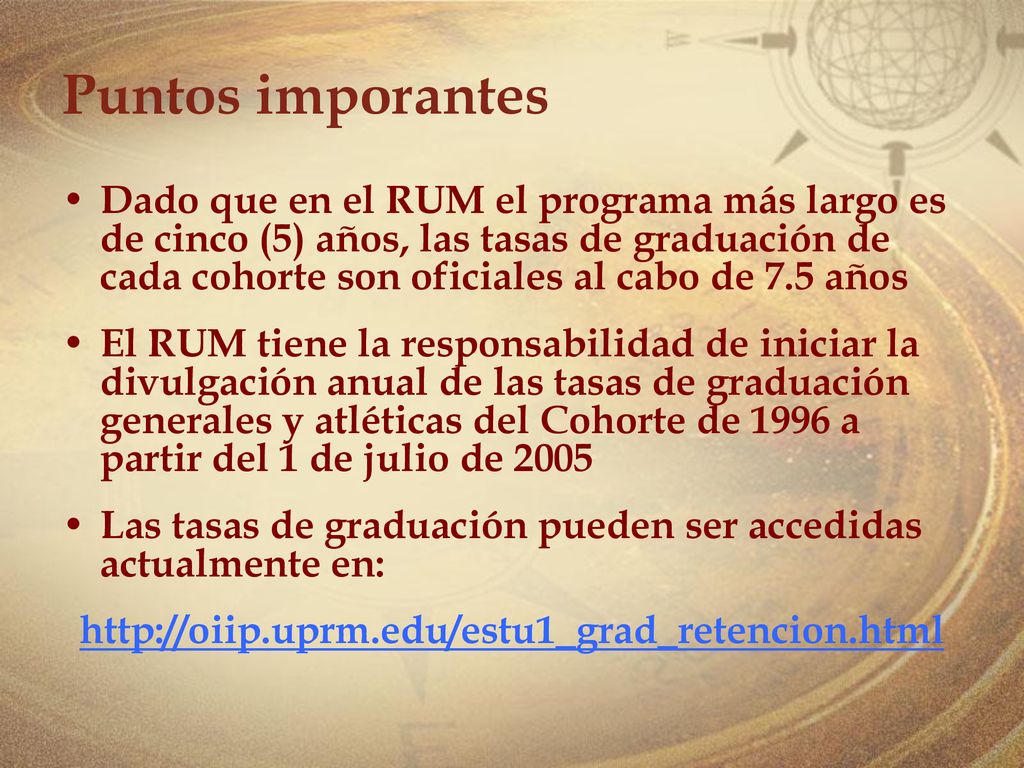 Puntos imporantes

• Dado que en el RUM el programa más largo es de cinco (5) años, las tasas de graduación de cada cohorte son oficiales al cabo de 7.5 años

• El RUM tiene la responsabilidad de iniciar la divulgación anual de las tasas de graduación generales y atléticas del Cohorte de 1996 a partir del 1 de julio de 2005

• Las tasas de graduación pueden ser accedidas actualmente en:

http://oiip.uprm.edu/estu1_grad_retencion.html